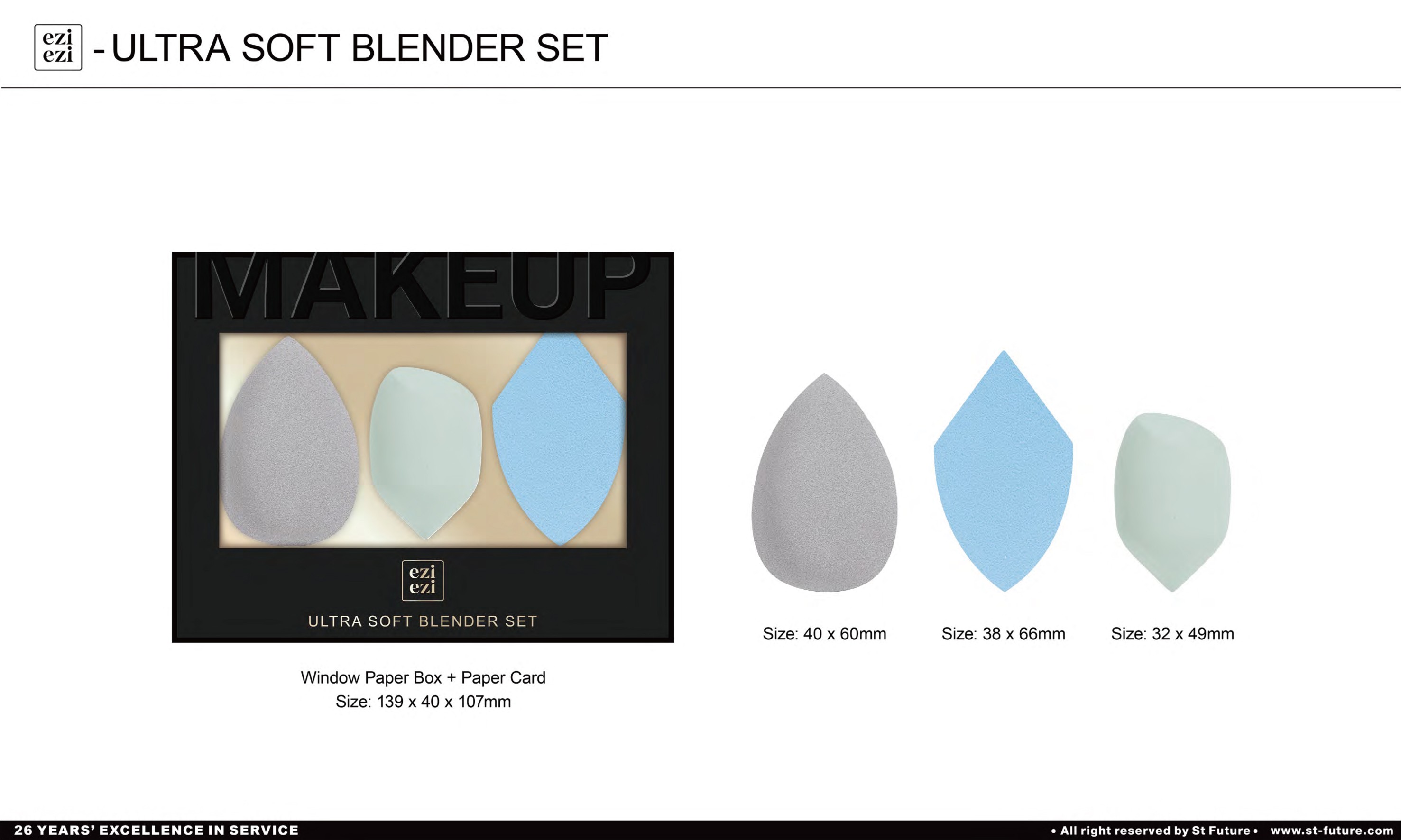 ezi ezi - ULTRA SOFT BLENDER SET

MAKEUP

ezi ezi

ULTRA SOFT BLENDER SET

Window Paper Box + Paper Card
Size: 139 x 40 x 107mm

Size: 40 x 60mm

Size: 38 x 66mm

Size: 32 x 49mm

26 YEARS' EXCELLENCE IN SERVICE

• All right reserved by St Future • www.st-future.com